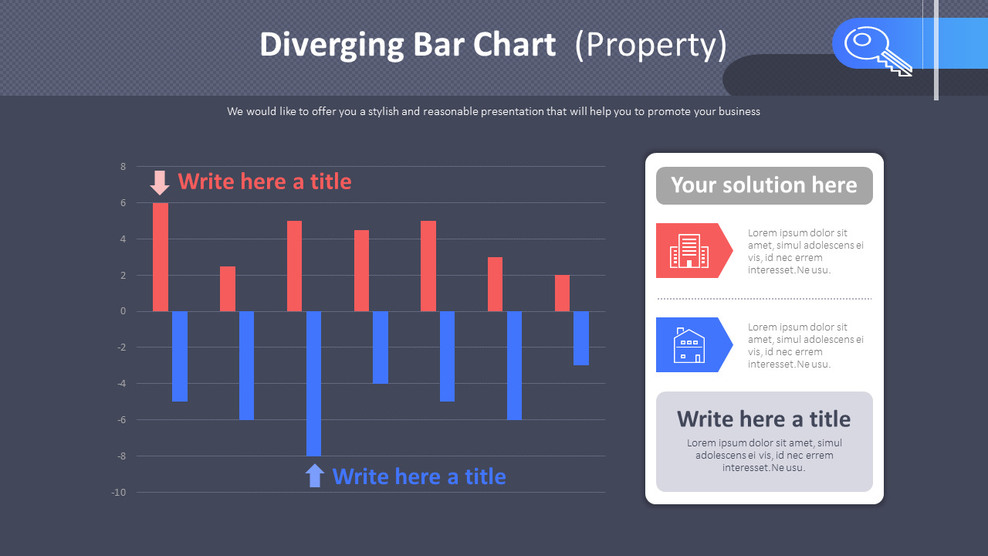 Diverging Bar Chart (Property)

We would like to offer you a stylish and reasonable presentation that will help you to promote your business

8
6
4
2
0
-2
-4
-6
-8
-10

Write here a title

Write here a title

Your solution here

Lorem ipsum dolor sit amet, simul adolescens ei vis, id nec errem interesset.Ne usu.

Lorem ipsum dolor sit amet, simul adolescens ei vis, id nec errem interesset.Ne usu.

Write here a title

Lorem ipsum dolor sit amet, simul adolescens ei vis, id nec errem interesset.Ne usu.